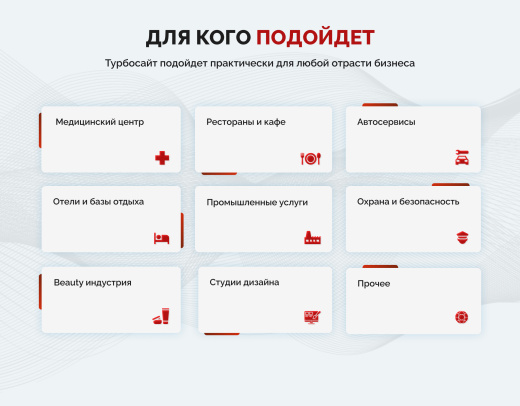 ДЛЯ КОГО ПОДОЙДЕТ

Турбосайт подойдет практически для любой отрасти бизнеса

Медицинский центр

Рестораны и кафе

Автосервисы

Отели и базы отдыха

Промышленные услуги

Охрана и безопасность

Beauty индустрия

Студии дизайна

Прочее